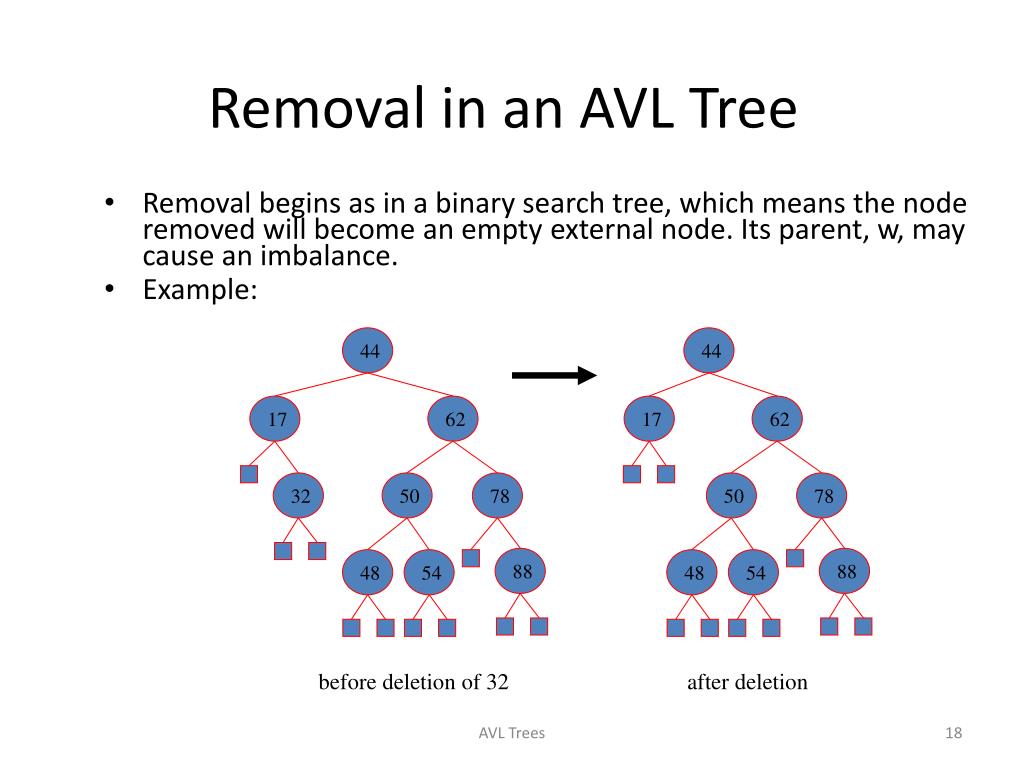 Removal in an AVL Tree

• Removal begins as in a binary search tree, which means the node removed will become an empty external node. Its parent, w, may cause an imbalance.
• Example:

44
17
62
32
50
78
48
54
88

44
17
62
50
78
48
54
88

before deletion of 32

after deletion

AVL Trees

18